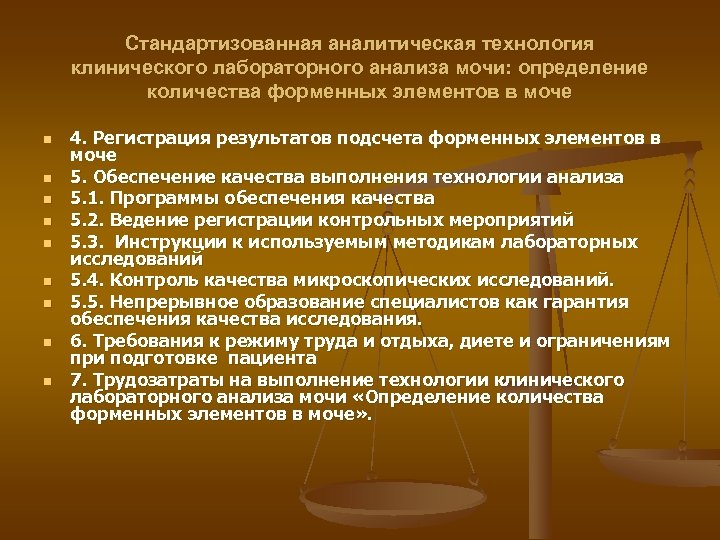 Стандартизованная аналитическая технология клинического лабораторного анализа мочи: определение количества форменных элементов в моче

4. Регистрация результатов подсчета форменных элементов в моче
5. Обеспечение качества выполнения технологии анализа
5.1. Программы обеспечения качества
5.2. Ведение регистрации контрольных мероприятий
5.3. Инструкции к используемым методикам лабораторных исследований
5.4. Контроль качества микроскопических исследований.
5.5. Непрерывное образование специалистов как гарантия обеспечения качества исследования.
6. Требования к режиму труда и отдыха, диете и ограничениям при подготовке пациента
7. Трудозатраты на выполнение технологии клинического лабораторного анализа мочи «Определение количества форменных элементов в моче».